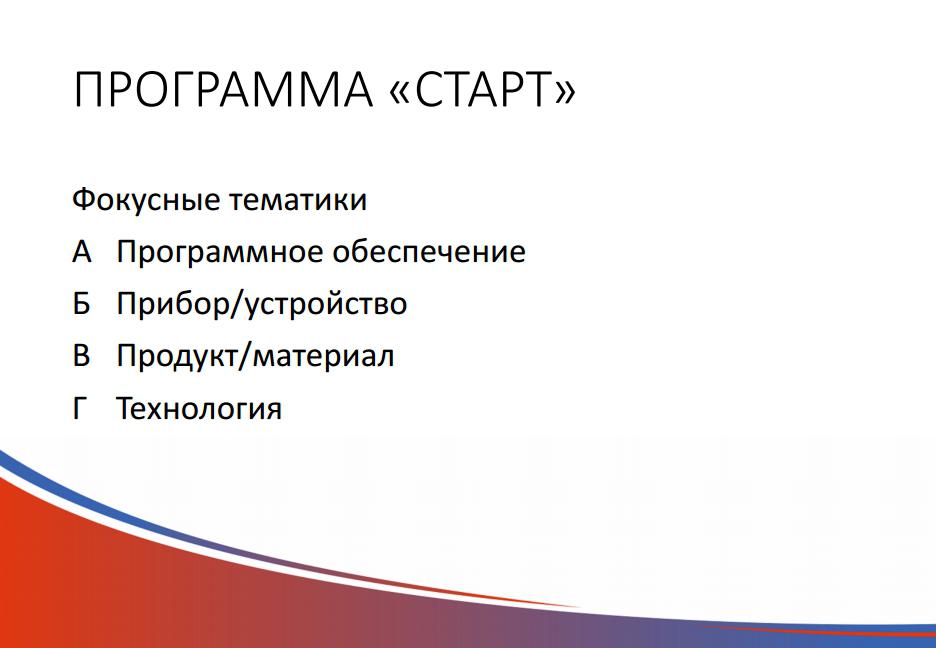 ПРОГРАММА «СТАРТ»

Фокусные тематики

А Программное обеспечение

Б Прибор/устройство

В Продукт/материал

Г Технология